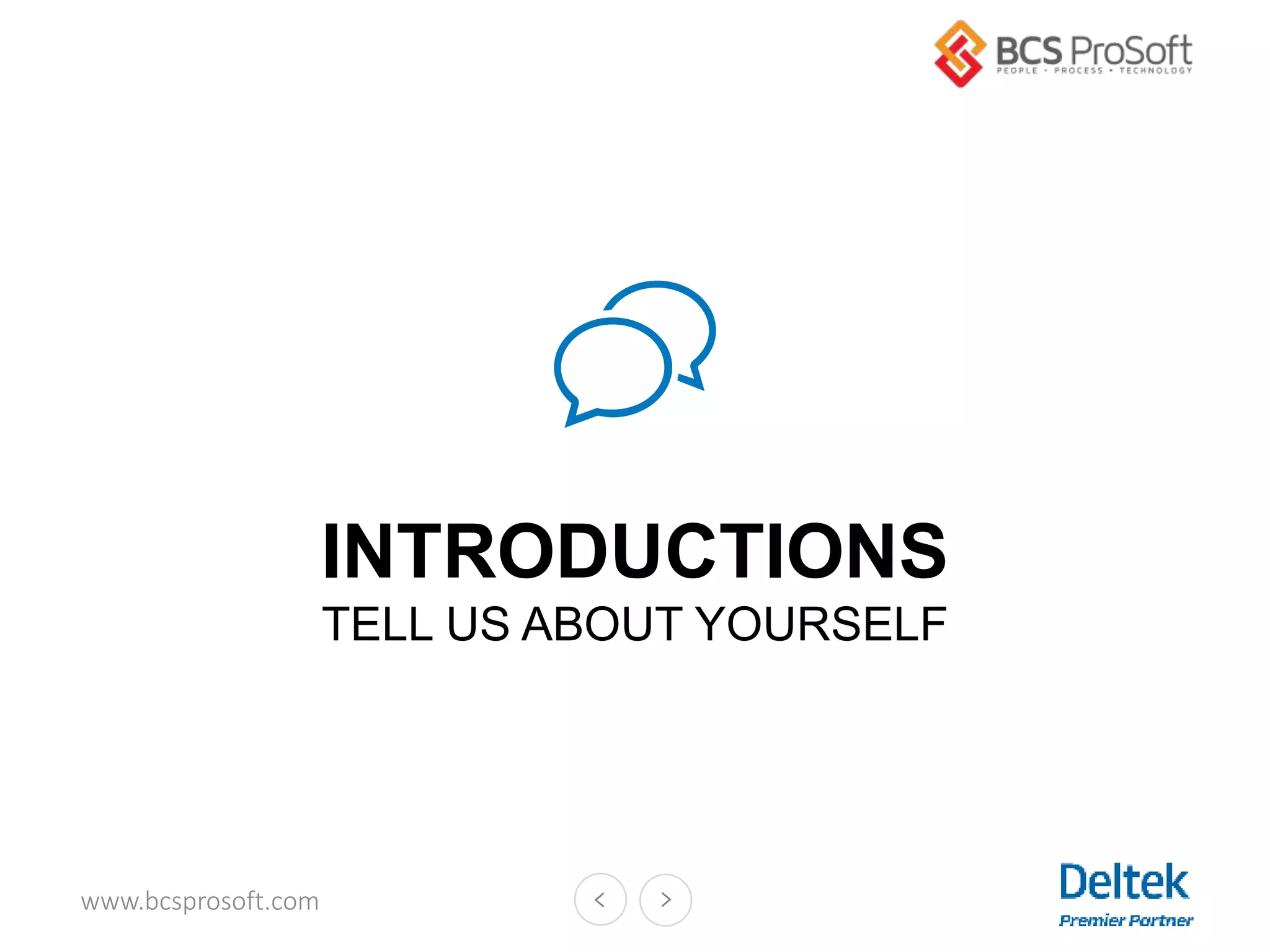 BCS ProSoft
PEOPLE • PROCESS • TECHNOLOGY

INTRODUCTIONS
TELL US ABOUT YOURSELF

www.bcsprosoft.com

Deltek
Premier Partner